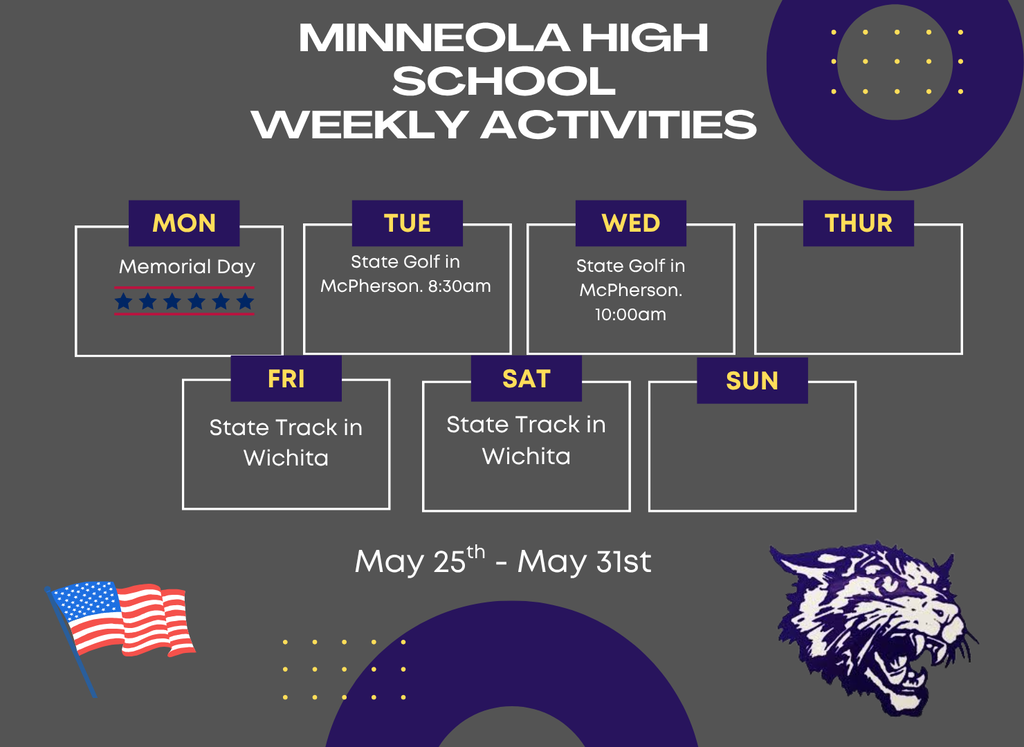 MINNEOLA HIGH SCHOOL WEEKLY ACTIVITIES

MON
Memorial Day

TUE
State Golf in McPherson. 8:30am

WED
State Golf in McPherson. 10:00am

THUR

FRI
State Track in Wichita

SAT
State Track in Wichita

SUN

May 25$^{th}$ - May 31st